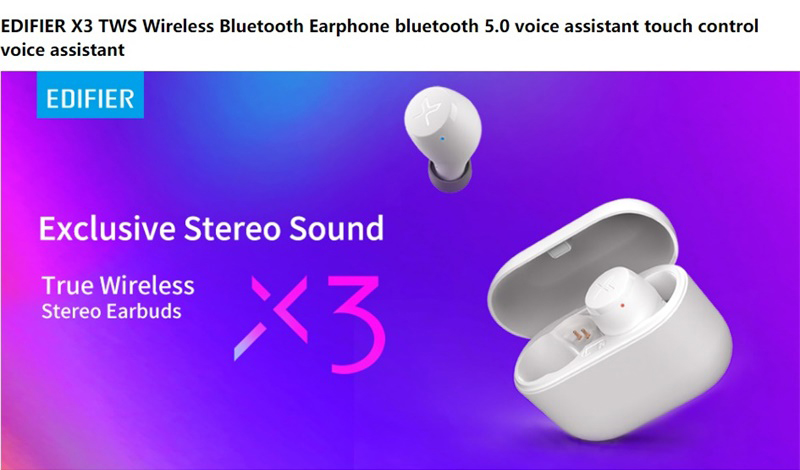 EDIFIER X3 TWS Wireless Bluetooth Earphone bluetooth 5.0 voice assistant touch control voice assistant

EDIFIER

Exclusive Stereo Sound

True Wireless
Stereo Earbuds

X3